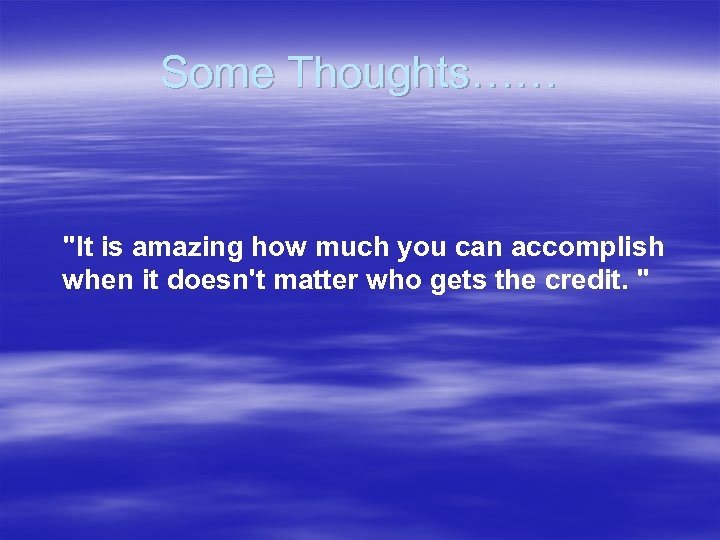 Some Thoughts……

"It is amazing how much you can accomplish when it doesn't matter who gets the credit. "